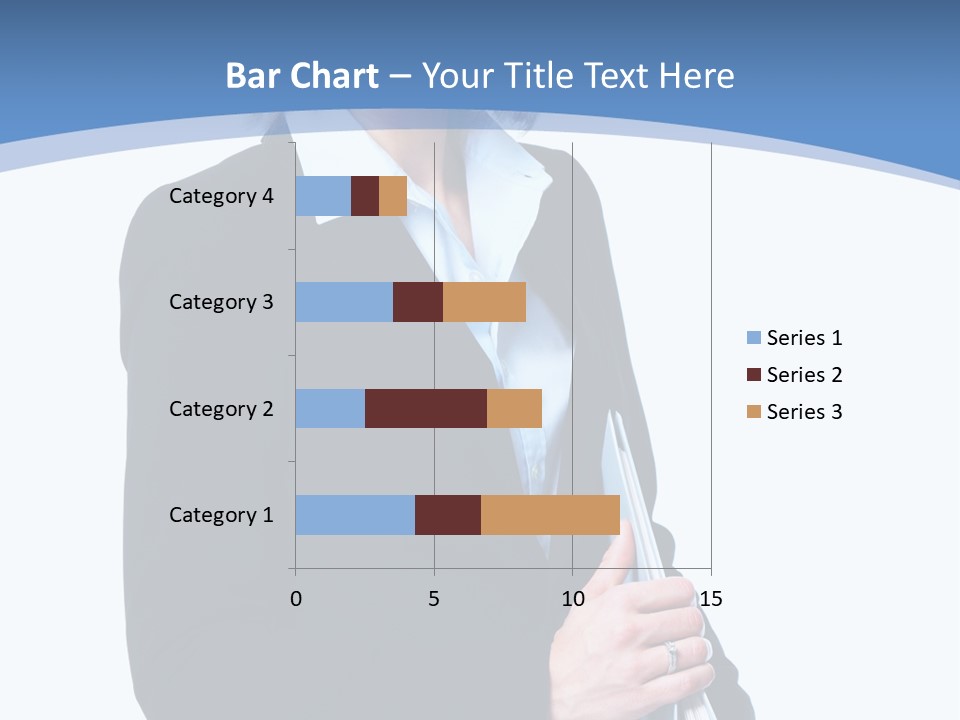 Bar Chart – Your Title Text Here

Category 4

Category 3

Category 2

Category 1

0 5 10 15

Series 1
Series 2
Series 3